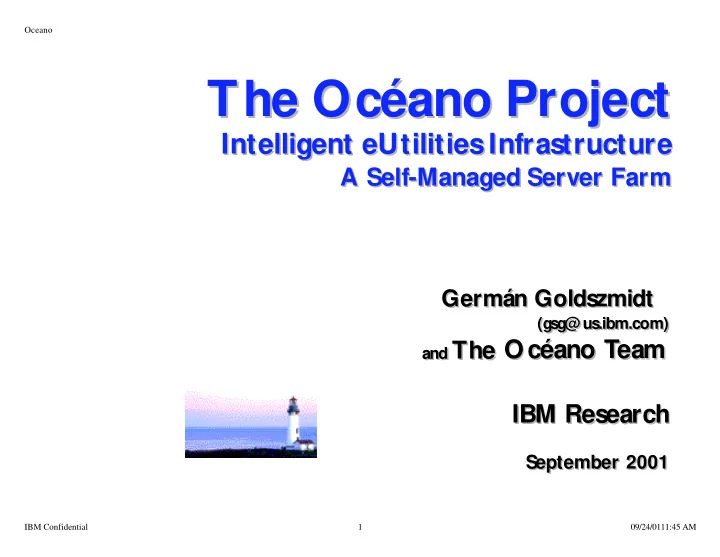 Oceano

The Océano Project
Intelligent eUtilities Infrastructure
A Self-Managed Server Farm

Germán Goldszmidt
(gsg@ us.ibm.com)
and The Océano Team

IBM Research

September 2001

IBM Confidential
1
09/24/0111:45 AM